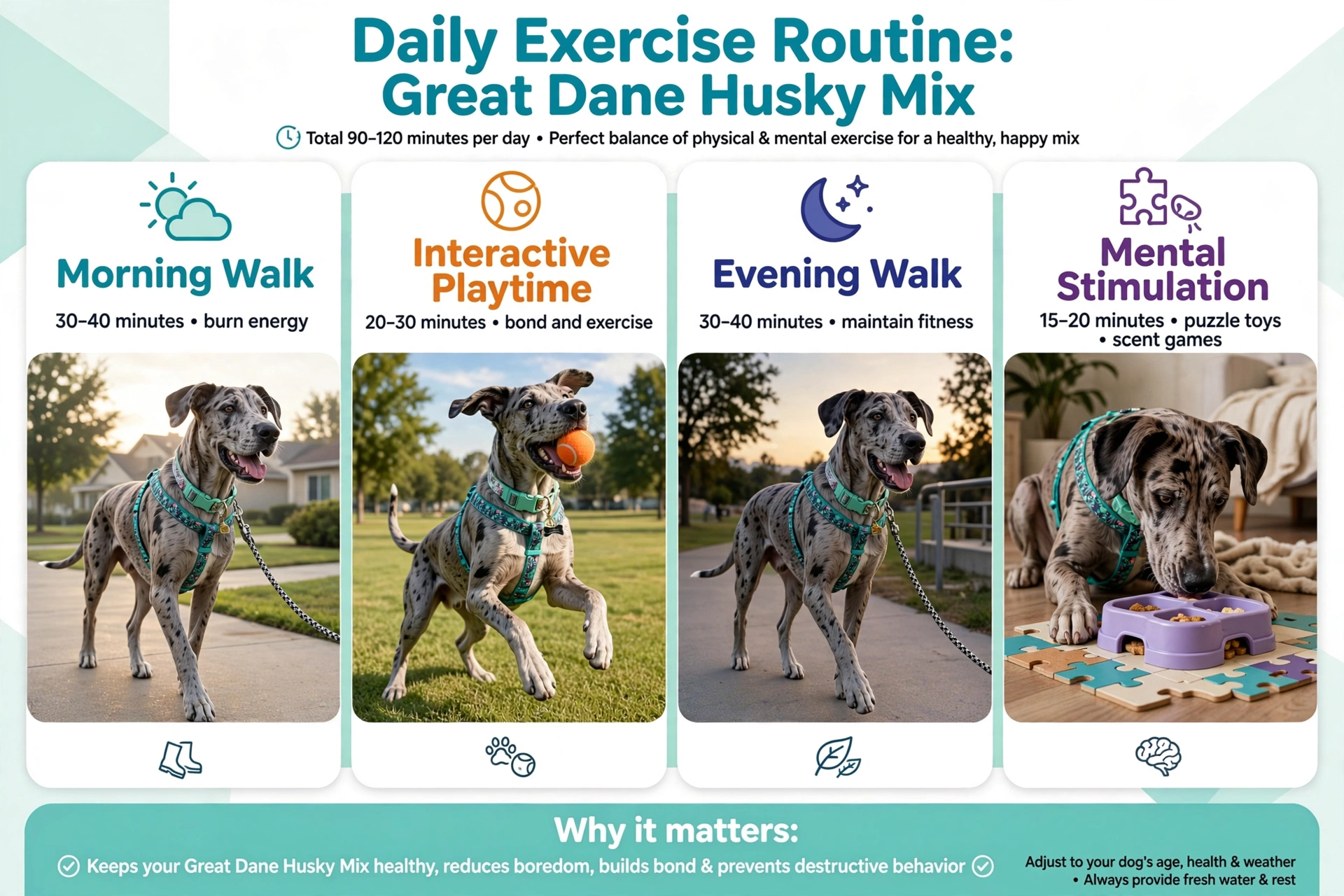 Daily Exercise Routine: Great Dane Husky Mix

Total 90–120 minutes per day • Perfect balance of physical & mental exercise for a healthy, happy mix

Morning Walk
30–40 minutes • burn energy

Interactive Playtime
20–30 minutes • bond and exercise

Evening Walk
30–40 minutes • maintain fitness

Mental Stimulation
15–20 minutes • puzzle toys • scent games

Why it matters:
Keeps your Great Dane Husky Mix healthy, reduces boredom, builds bond & prevents destructive behavior

Adjust to your dog's age, health & weather • Always provide fresh water & rest